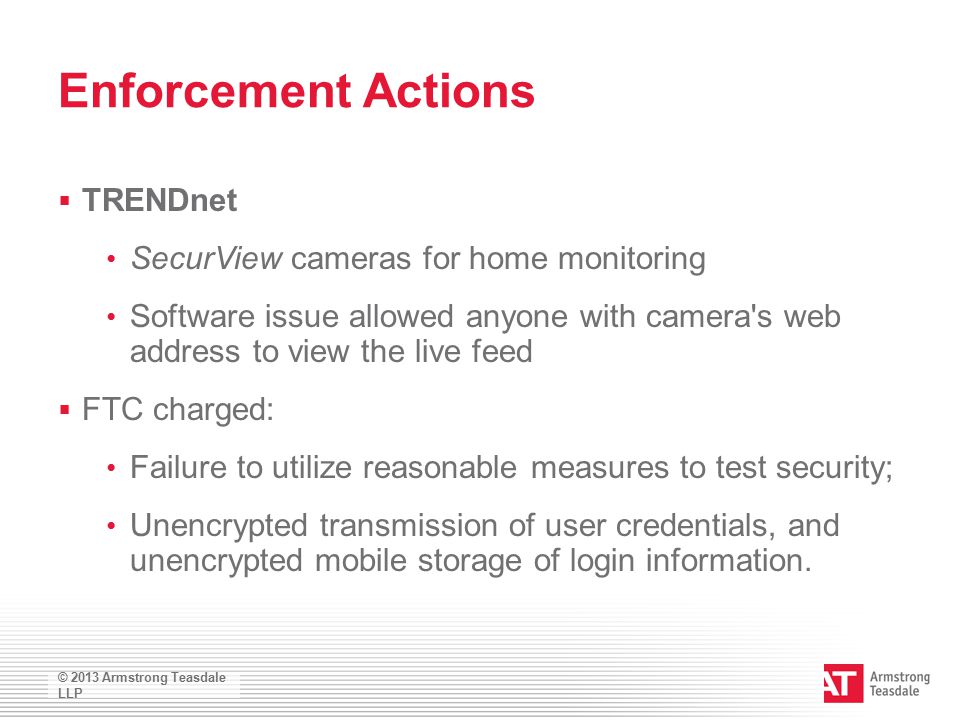 Enforcement Actions

▪ TRENDnet

• SecurView cameras for home monitoring

• Software issue allowed anyone with camera's web address to view the live feed

▪ FTC charged:

• Failure to utilize reasonable measures to test security;

• Unencrypted transmission of user credentials, and unencrypted mobile storage of login information.

© 2013 Armstrong Teasdale LLP

AT Armstrong Teasdale